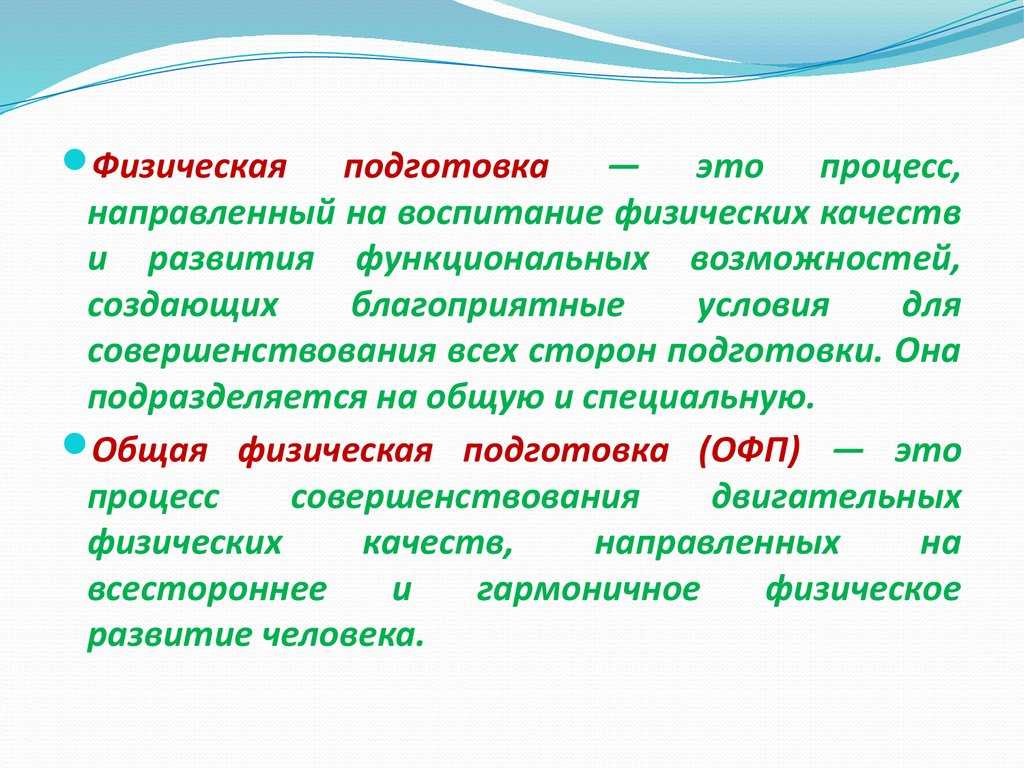 Физическая подготовка — это процесс, направленный на воспитание физических качеств и развития функциональных возможностей, создающих благоприятные условия для совершенствования всех сторон подготовки. Она подразделяется на общую и специальную.

Общая физическая подготовка (ОФП) — это процесс совершенствования двигательных физических качеств, направленных на всестороннее и гармоничное физическое развитие человека.